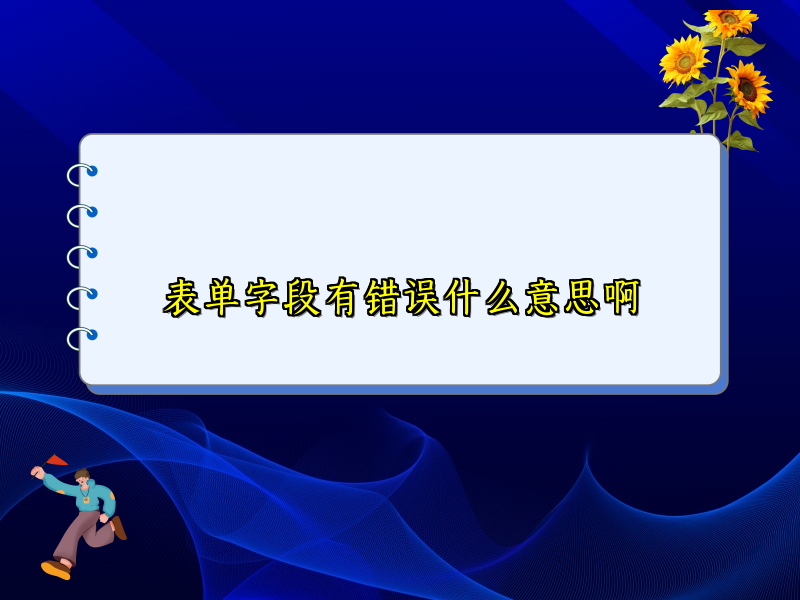 表单字段有错误什么意思啊